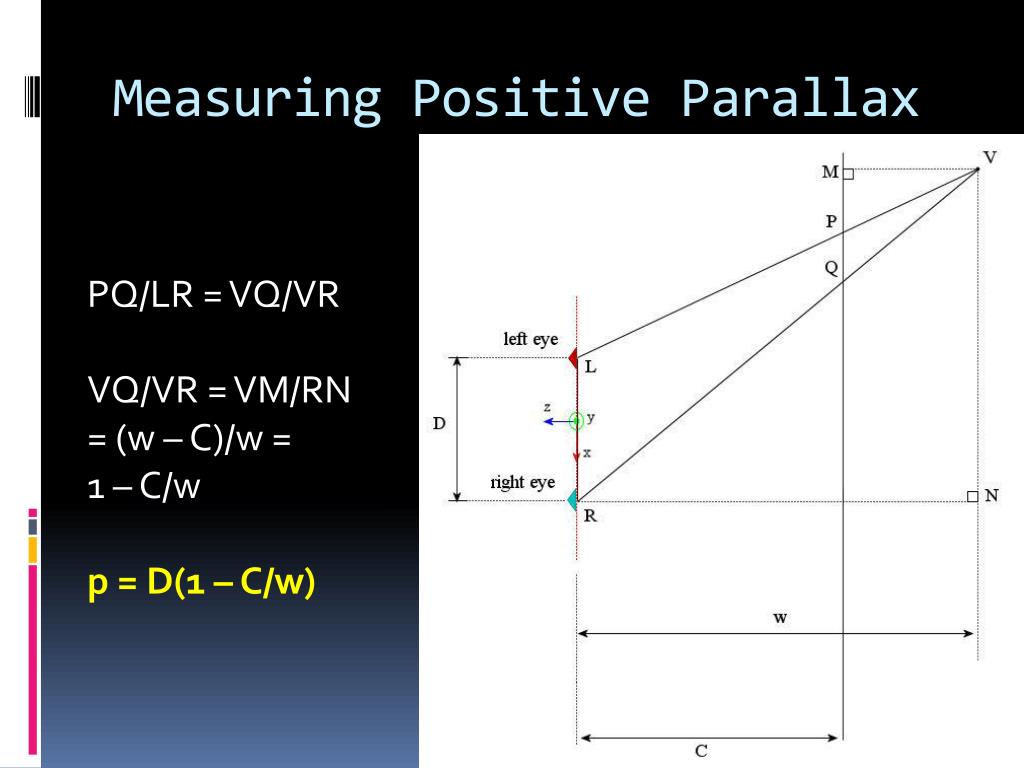 Measuring Positive Parallax

PQ/LR = VQ/VR

VQ/VR = VM/RN
= (w – C)/w =
1 – C/w

p = D(1 – C/w)

M
V
P
Q
left eye
L
D
z
y
x
right eye
R
N
w
C